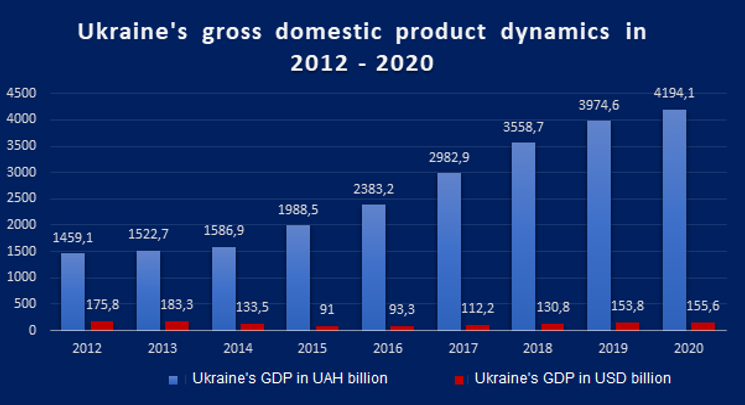 Ukraine's gross domestic product dynamics in 2012 - 2020

4500
4000
3500
3000
2500
2000
1500
1000
500
0

1459,1
175,8
1522,7
183,3
1586,9
133,5
1988,5
91
2383,2
93,3
2982,9
112,2
3558,7
130,8
3974,6
153,8
4194,1
155,6

2012
2013
2014
2015
2016
2017
2018
2019
2020

Ukraine's GDP in UAH billion
Ukraine's GDP in USD billion